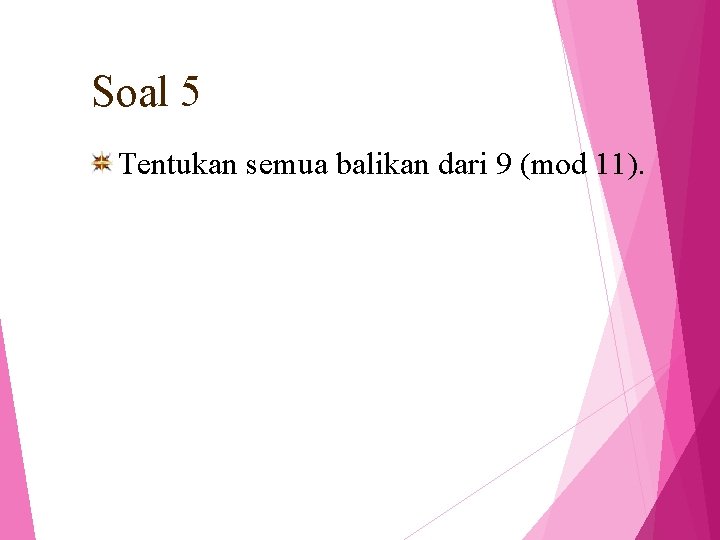 Soal 5

Tentukan semua balikan dari 9 (mod 11).